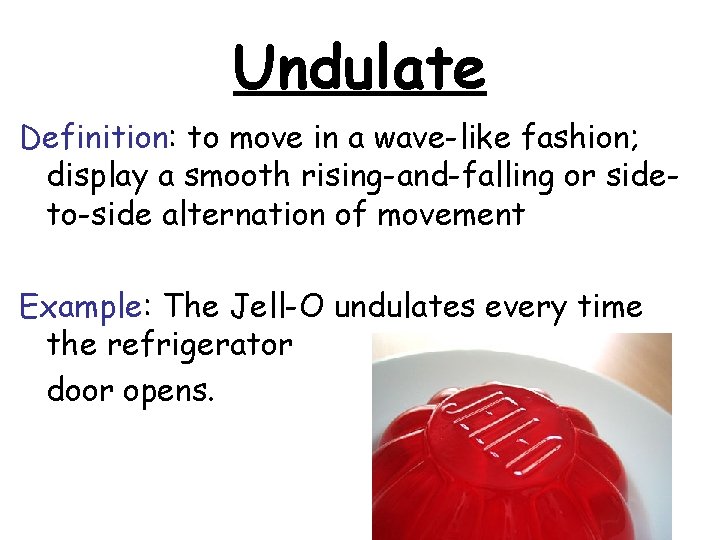 Undulate

Definition: to move in a wave-like fashion; display a smooth rising-and-falling or side-to-side alternation of movement

Example: The Jell-O undulates every time the refrigerator door opens.

JELL-O